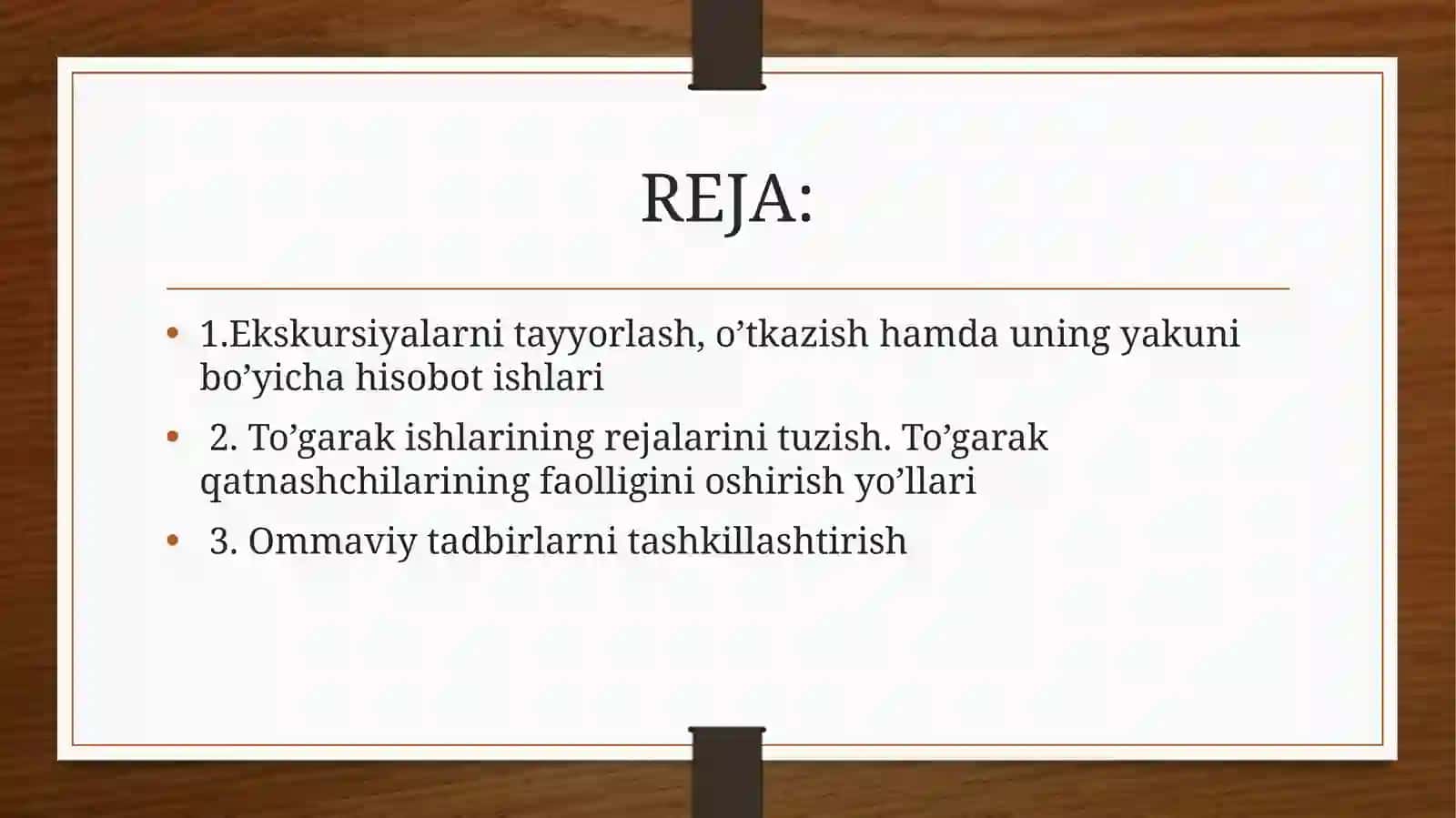 REJA:

• 1.Ekskursiyalarni tayyorlash, o’tkazish hamda uning yakuni bo’yicha hisobot ishlari
• 2. To’garak ishlarining rejalarini tuzish. To’garak qatnashchilarining faolligini oshirish yo’llari
• 3. Ommaviy tadbirlarni tashkillashtirish